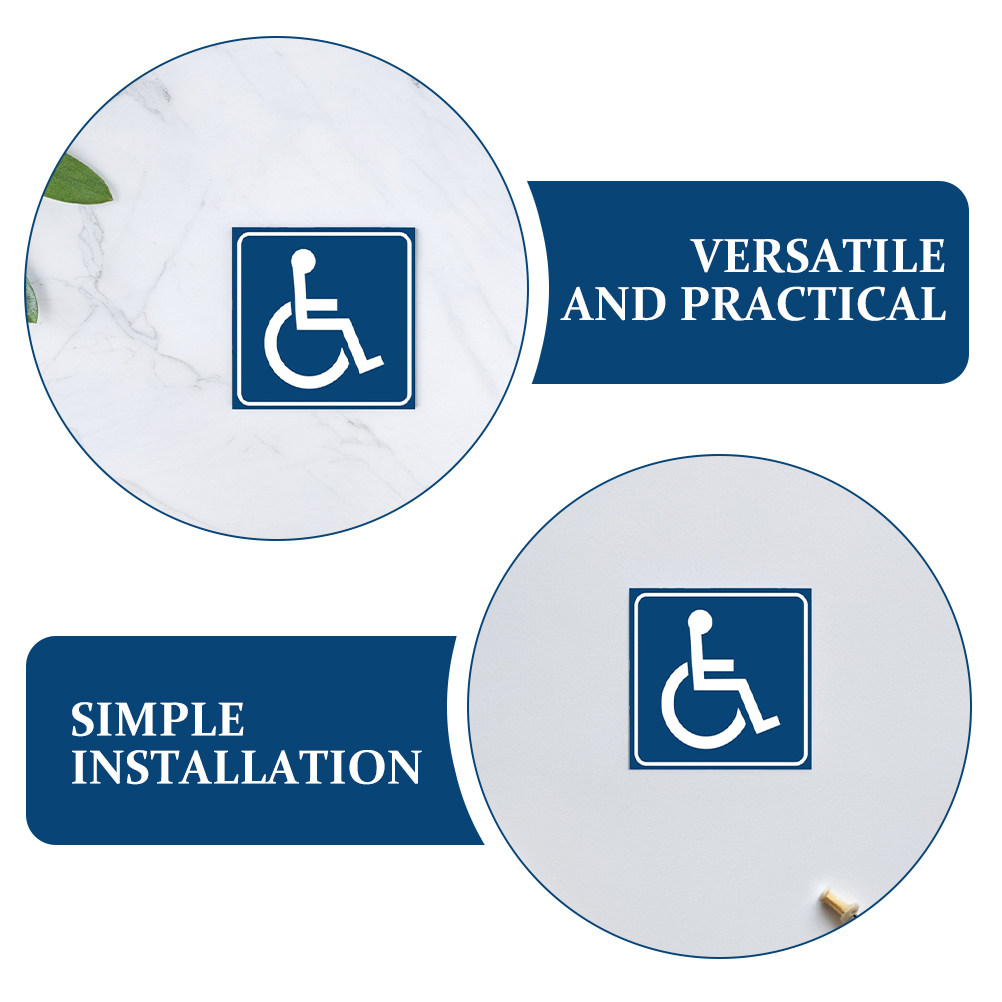 VERSATILE
AND PRACTICAL

SIMPLE
INSTALLATION